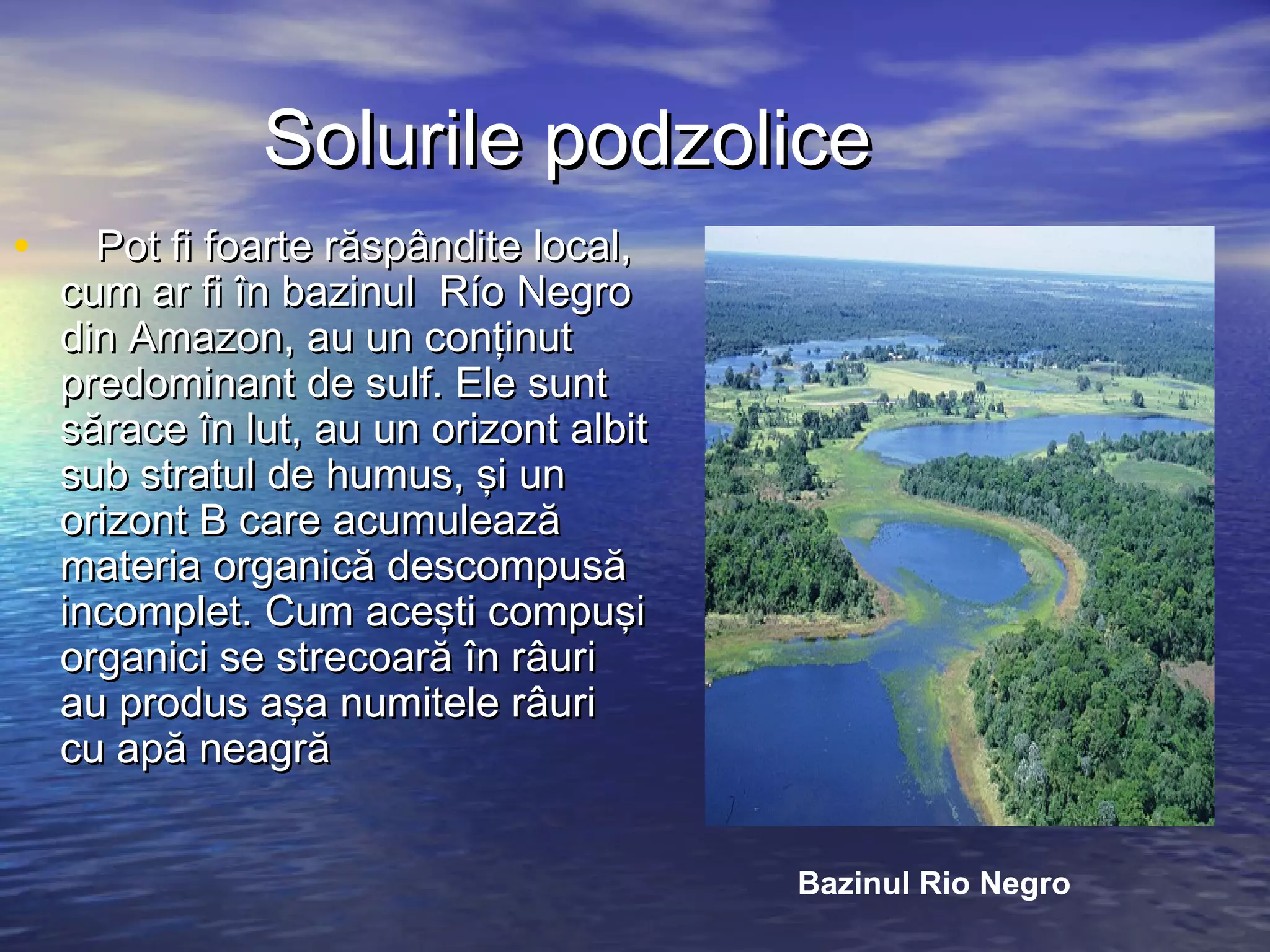 Solurile podzolice

• Pot fi foarte răspândite local, cum ar fi în bazinul Río Negro din Amazon, au un conținut predominant de sulf. Ele sunt sărace în lut, au un orizont albit sub stratul de humus, și un orizont B care acumulează materia organică descompusă incomplet. Cum acești compuși organici se strecoară în râuri au produs așa numitele râuri cu apă neagră

Bazinul Rio Negro